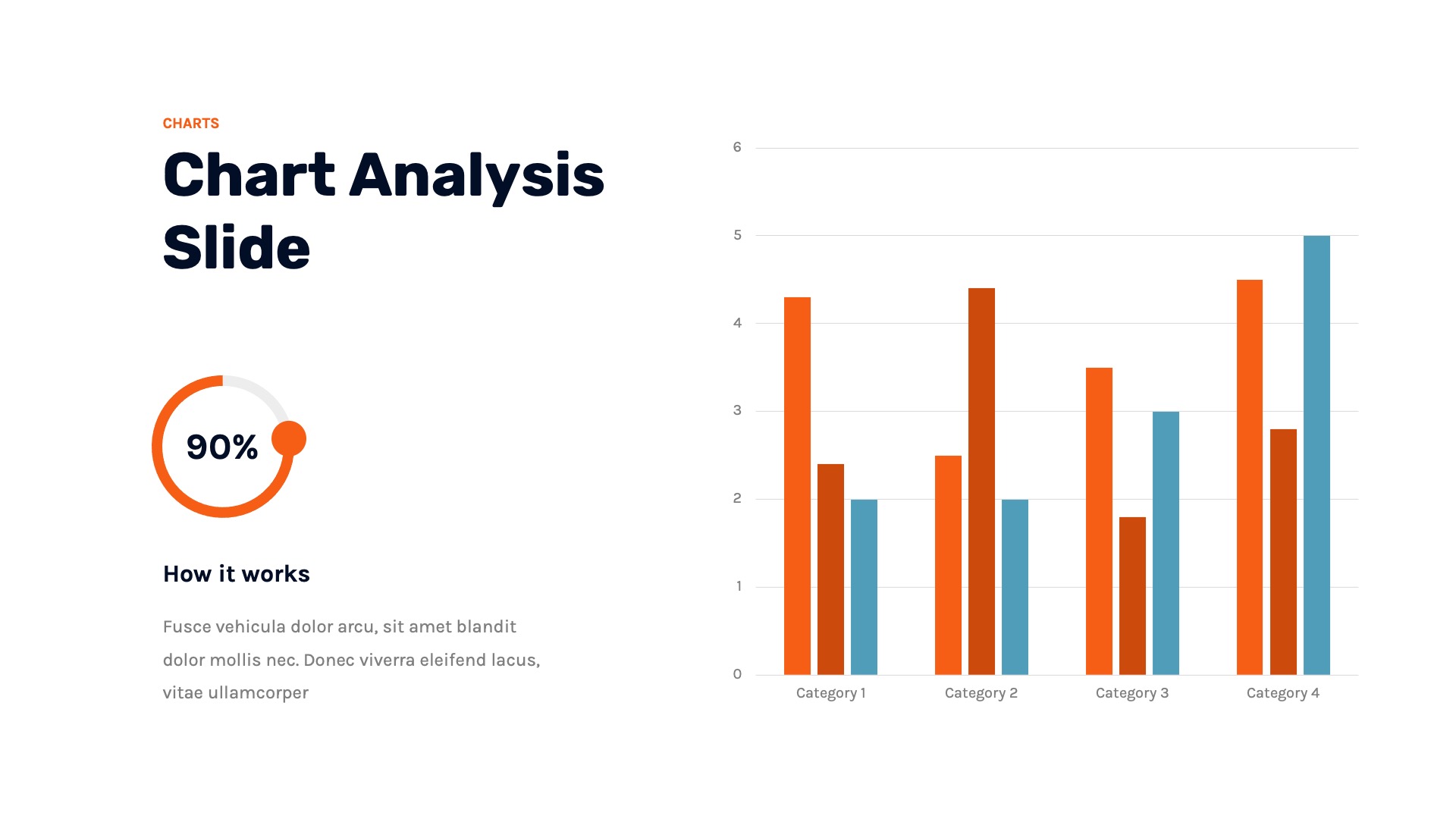 CHARTS

Chart Analysis Slide

90%

How it works

Fusce vehicula dolor arcu, sit amet blandit dolor mollis nec. Donec viverra eleifend lacus, vitae ullamcorper

6
5
4
3
2
1
0

Category 1
Category 2
Category 3
Category 4